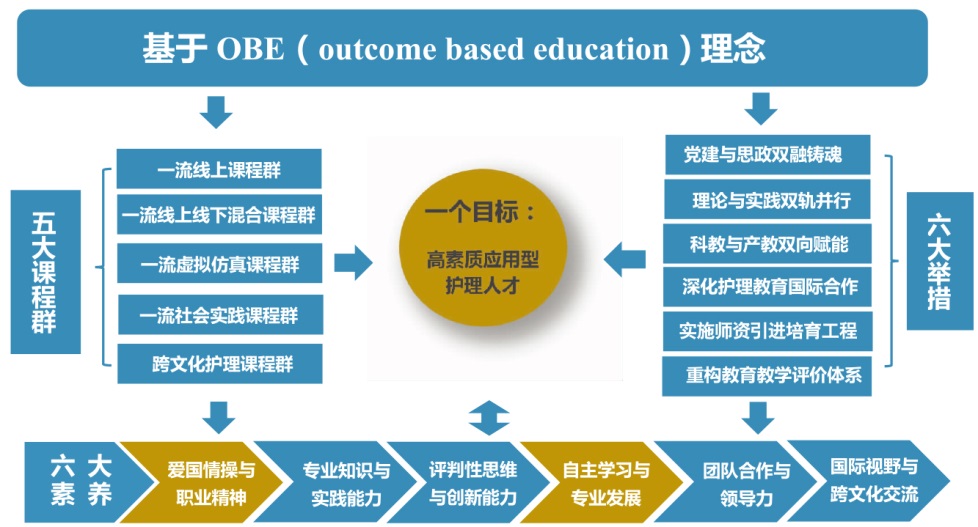 基于 OBE（outcome based education）理念

五大课程群

一流线上课程群
一流线上线下混合课程群
一流虚拟仿真课程群
一流社会实践课程群
跨文化护理课程群

一个目标：
高素质应用型护理人才

党建与思政双融铸魂
理论与实践双轨并行
科教与产教双向赋能
深化护理教育国际合作
实施师资引进培育工程
重构教育教学评价体系

六大举措

六大素养

爱国情操与职业精神
专业知识与实践能力
评判性思维与创新能力
自主学习与专业发展
团队合作与领导力
国际视野与跨文化交流